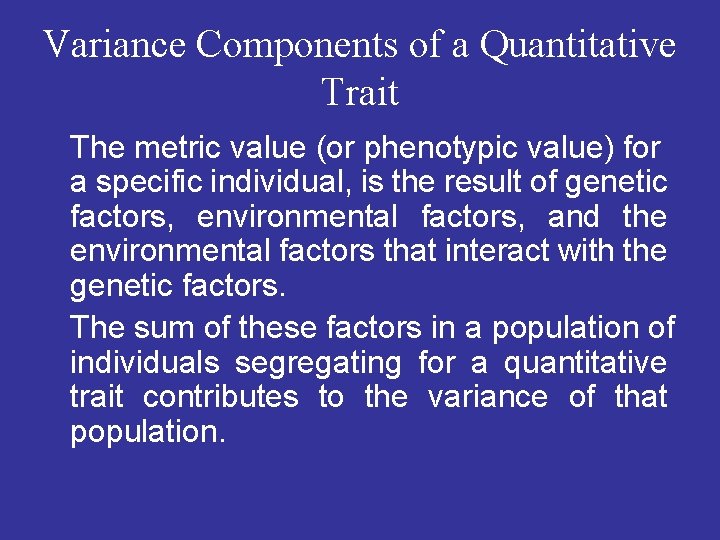 Variance Components of a Quantitative Trait

The metric value (or phenotypic value) for a specific individual, is the result of genetic factors, environmental factors, and the environmental factors that interact with the genetic factors.

The sum of these factors in a population of individuals segregating for a quantitative trait contributes to the variance of that population.